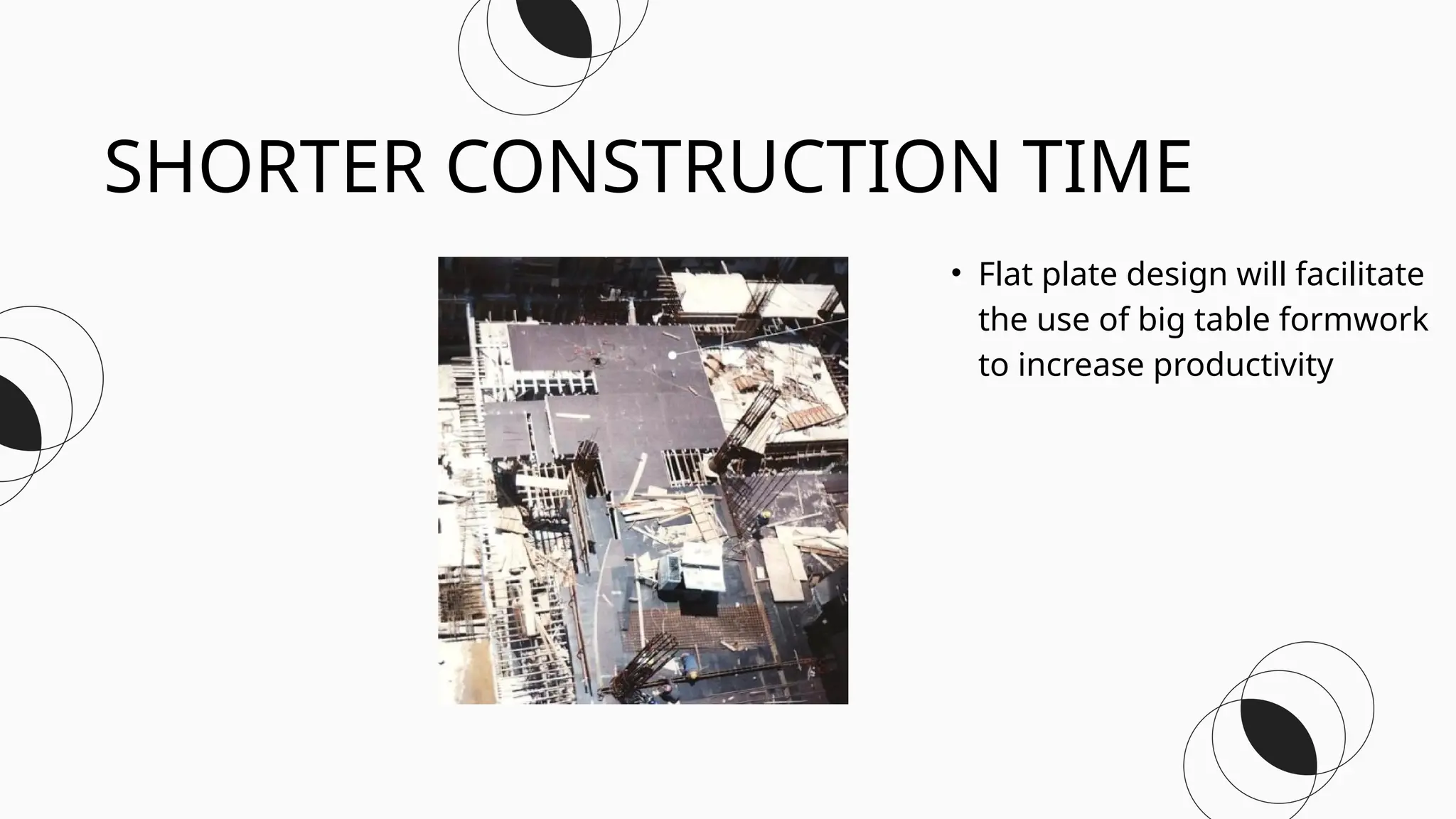 SHORTER CONSTRUCTION TIME

• Flat plate design will facilitate the use of big table formwork to increase productivity